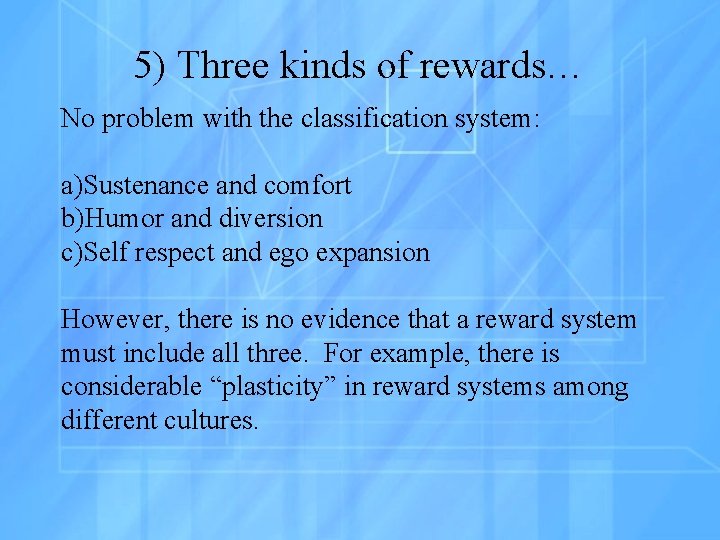 5) Three kinds of rewards…

No problem with the classification system:

a)Sustenance and comfort
b)Humor and diversion
c)Self respect and ego expansion

However, there is no evidence that a reward system must include all three. For example, there is considerable “plasticity” in reward systems among different cultures.